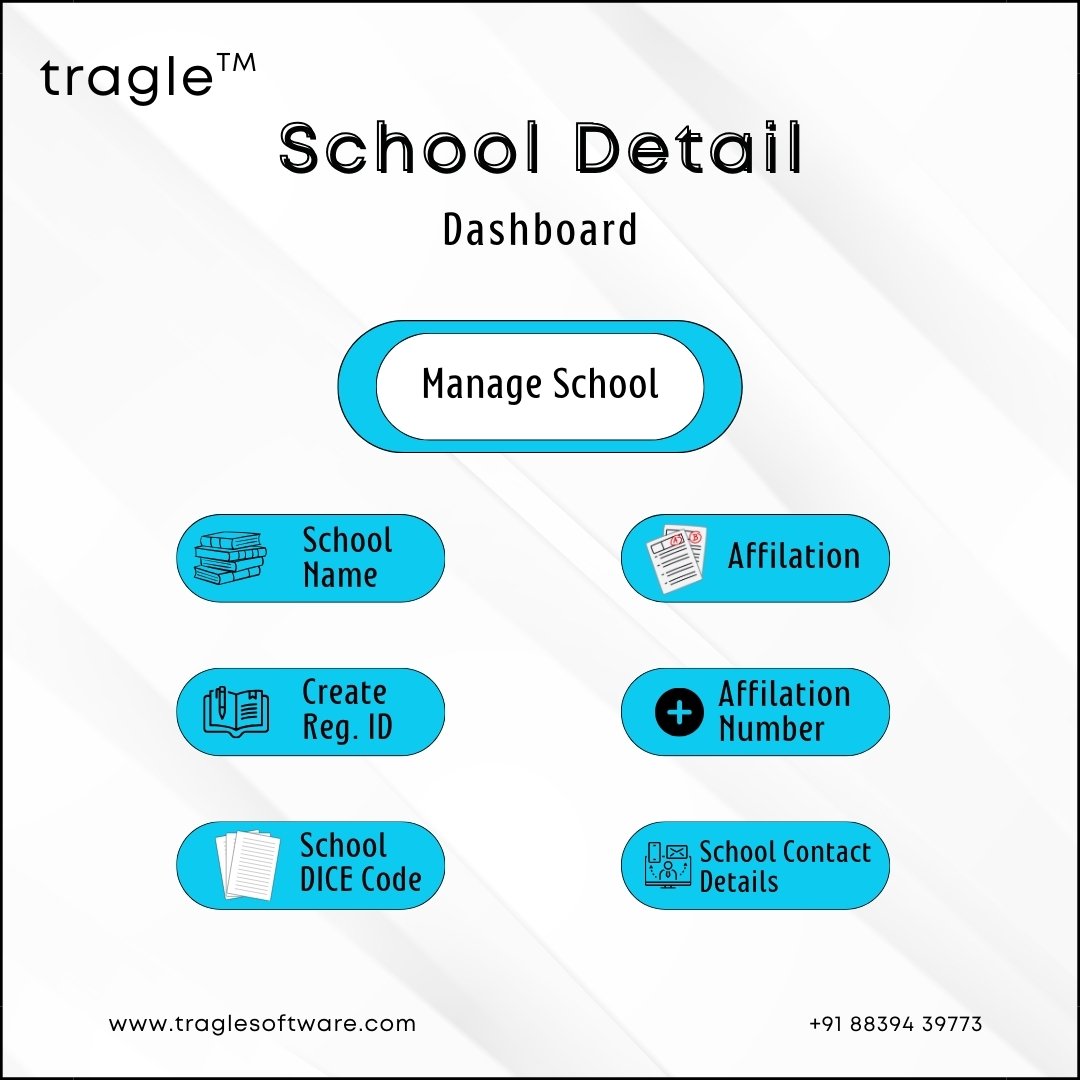 tragle™

School Detail

Dashboard

Manage School

School Name

Affilation

Create Reg. ID

Affilation Number

School DICE Code

School Contact Details

www.traglesoftware.com

+91 88394 39773